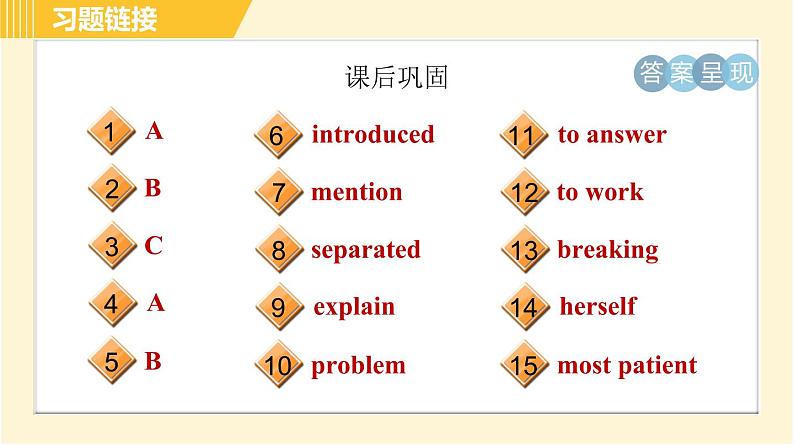 习题链接

课后巩固

答案呈现

1 A

2 B

3 C

4 A

5 B

6 introduced

7 mention

8 separated

9 explain

10 problem

11 to answer

12 to work

13 breaking

14 herself

15 most patient